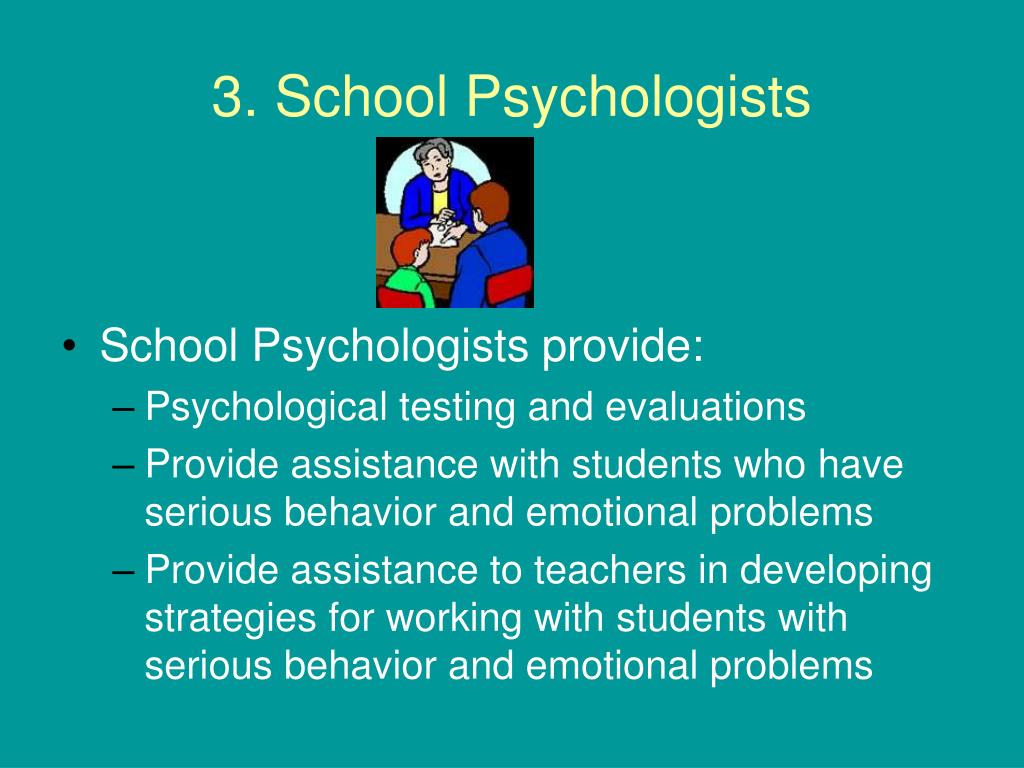 3. School Psychologists

• School Psychologists provide:
– Psychological testing and evaluations
– Provide assistance with students who have serious behavior and emotional problems
– Provide assistance to teachers in developing strategies for working with students with serious behavior and emotional problems